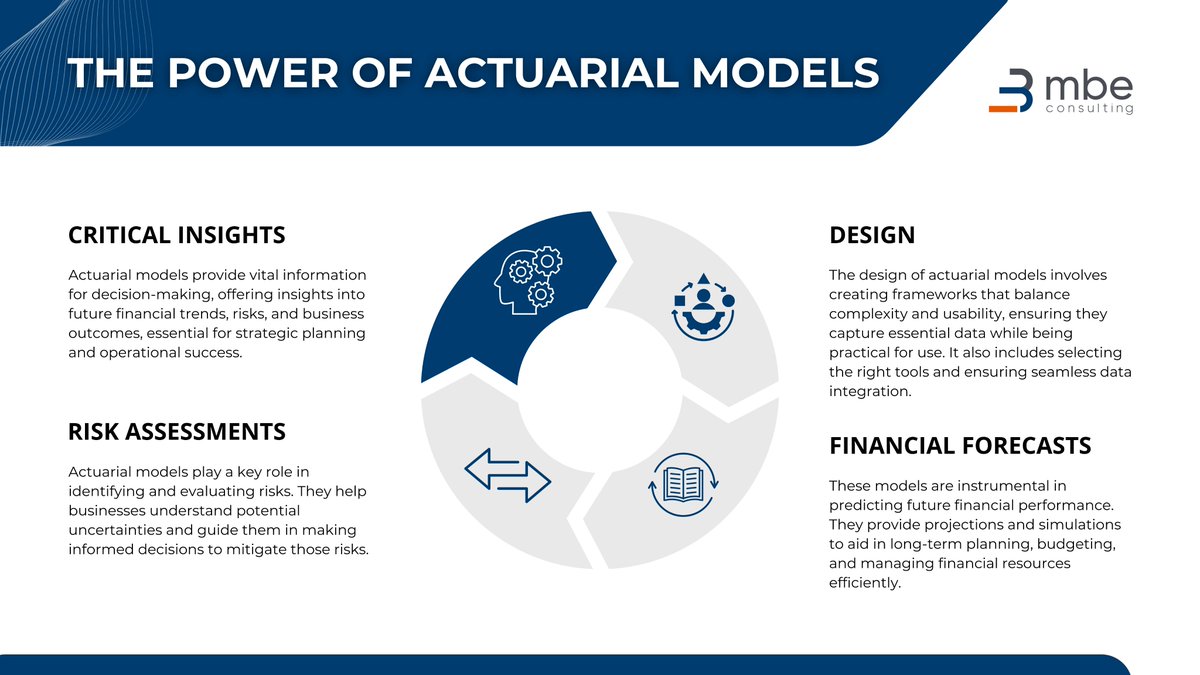 THE POWER OF ACTUARIAL MODELS

mbe consulting

CRITICAL INSIGHTS

Actuarial models provide vital information for decision-making, offering insights into future financial trends, risks, and business outcomes, essential for strategic planning and operational success.

RISK ASSESSMENTS

Actuarial models play a key role in identifying and evaluating risks. They help businesses understand potential uncertainties and guide them in making informed decisions to mitigate those risks.

DESIGN

The design of actuarial models involves creating frameworks that balance complexity and usability, ensuring they capture essential data while being practical for use. It also includes selecting the right tools and ensuring seamless data integration.

FINANCIAL FORECASTS

These models are instrumental in predicting future financial performance. They provide projections and simulations to aid in long-term planning, budgeting, and managing financial resources efficiently.